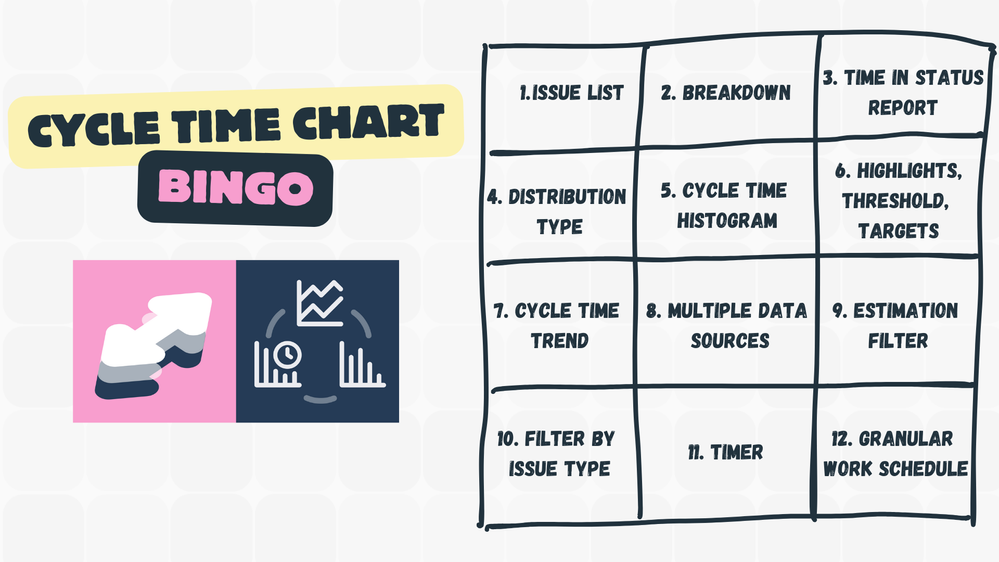 CYCLE TIME CHART
BINGO

| 1.ISSUE LIST | 2. BREAKDOWN | 3. TIME IN STATUS REPORT |
|---|---|---|
| 4. DISTRIBUTION TYPE | 5. CYCLE TIME HISTOGRAM | 6. HIGHLIGHTS, THRESHOLD, TARGETS |
| 7. CYCLE TIME TREND | 8. MULTIPLE DATA SOURCES | 9. ESTIMATION FILTER |
| 10. FILTER BY ISSUE TYPE | 11. TIMER | 12. GRANULAR WORK SCHEDULE |